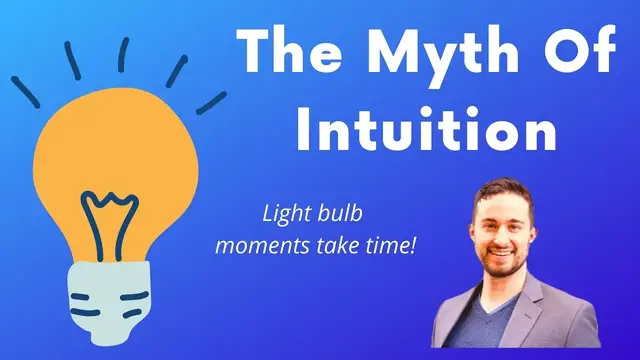 The Myth Of Intuition

Light bulb moments take time!